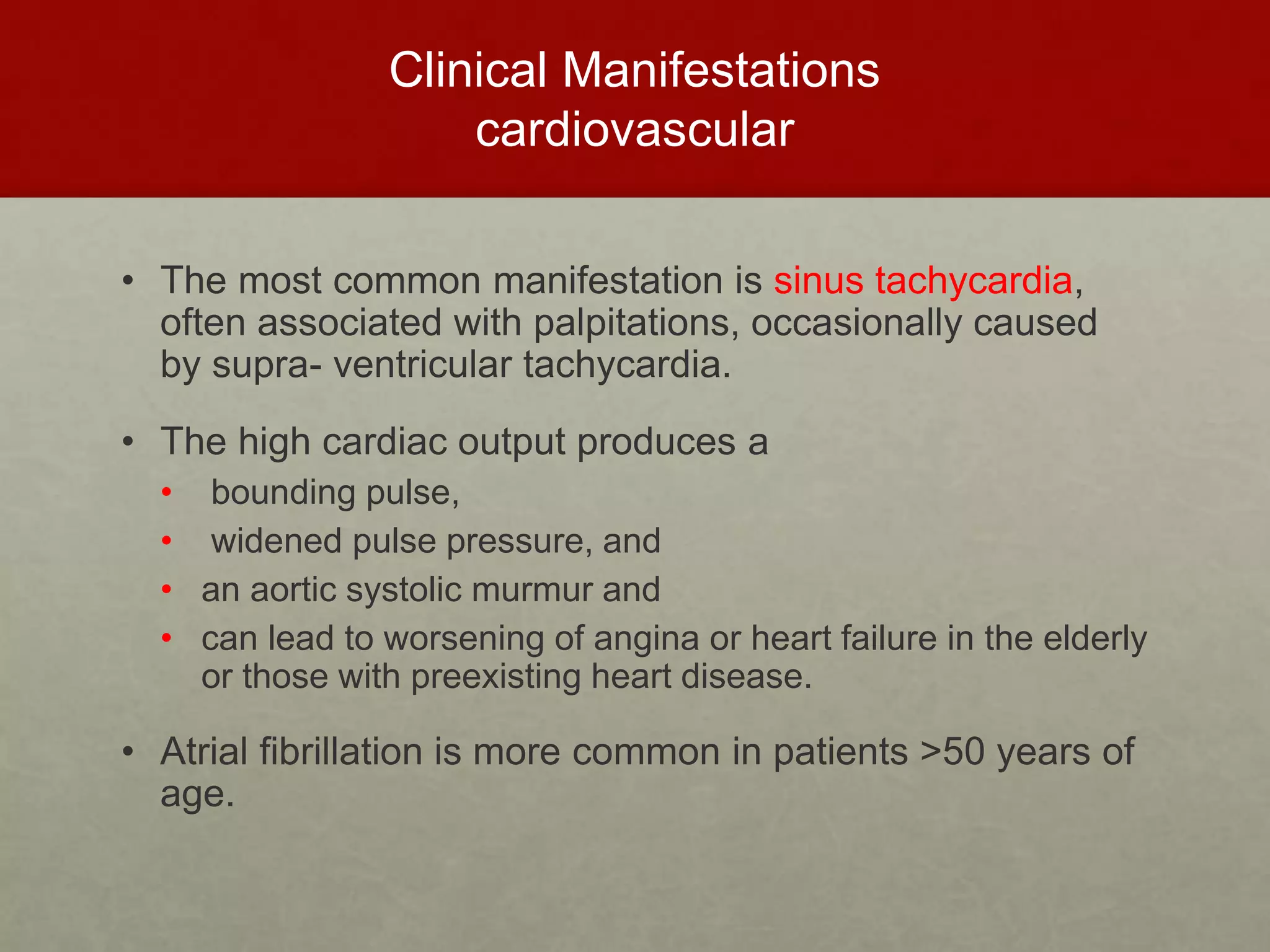 Clinical Manifestations
cardiovascular

• The most common manifestation is sinus tachycardia, often associated with palpitations, occasionally caused by supra- ventricular tachycardia.

• The high cardiac output produces a
• bounding pulse,
• widened pulse pressure, and
• an aortic systolic murmur and
• can lead to worsening of angina or heart failure in the elderly or those with preexisting heart disease.

• Atrial fibrillation is more common in patients >50 years of age.